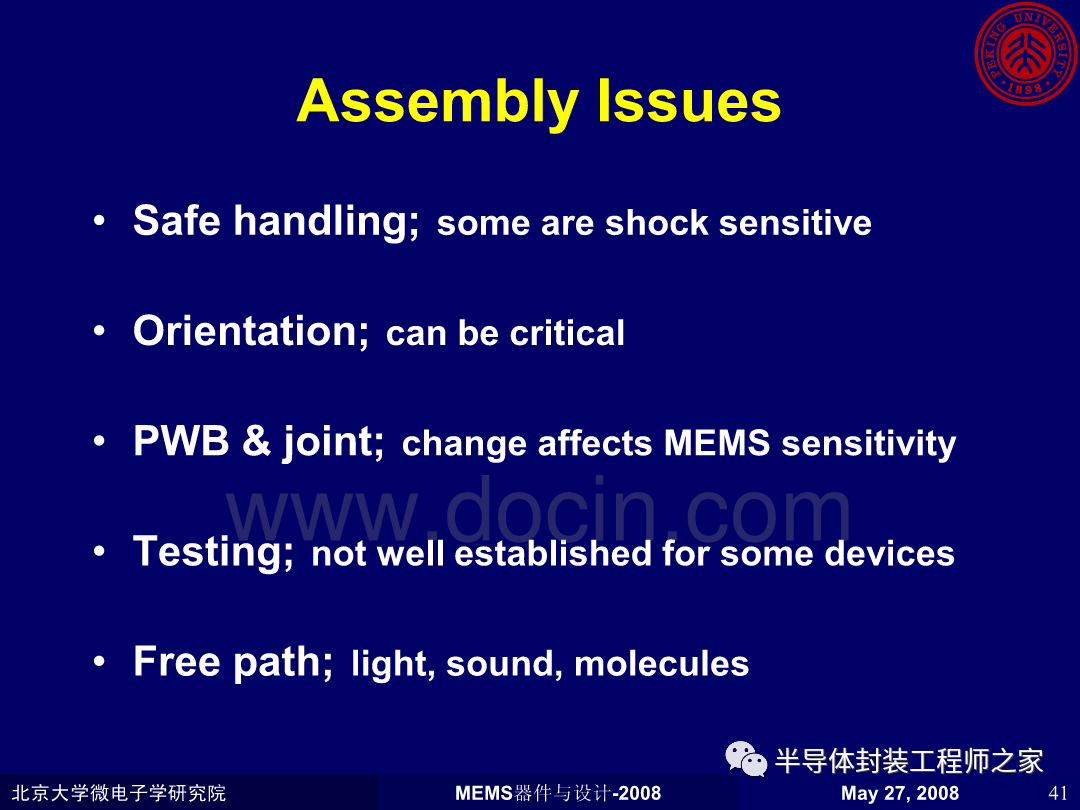 PEKING UNIVERSITY 1898

Assembly Issues

• Safe handling; some are shock sensitive

• Orientation; can be critical

• PWB & joint; change affects MEMS sensitivity

www.docin.com

• Testing; not well established for some devices

• Free path; light, sound, molecules

半导体封装工程师之家

北京大学微电子学研究院 MEMS器件与设计-2008 May 27, 2008 41